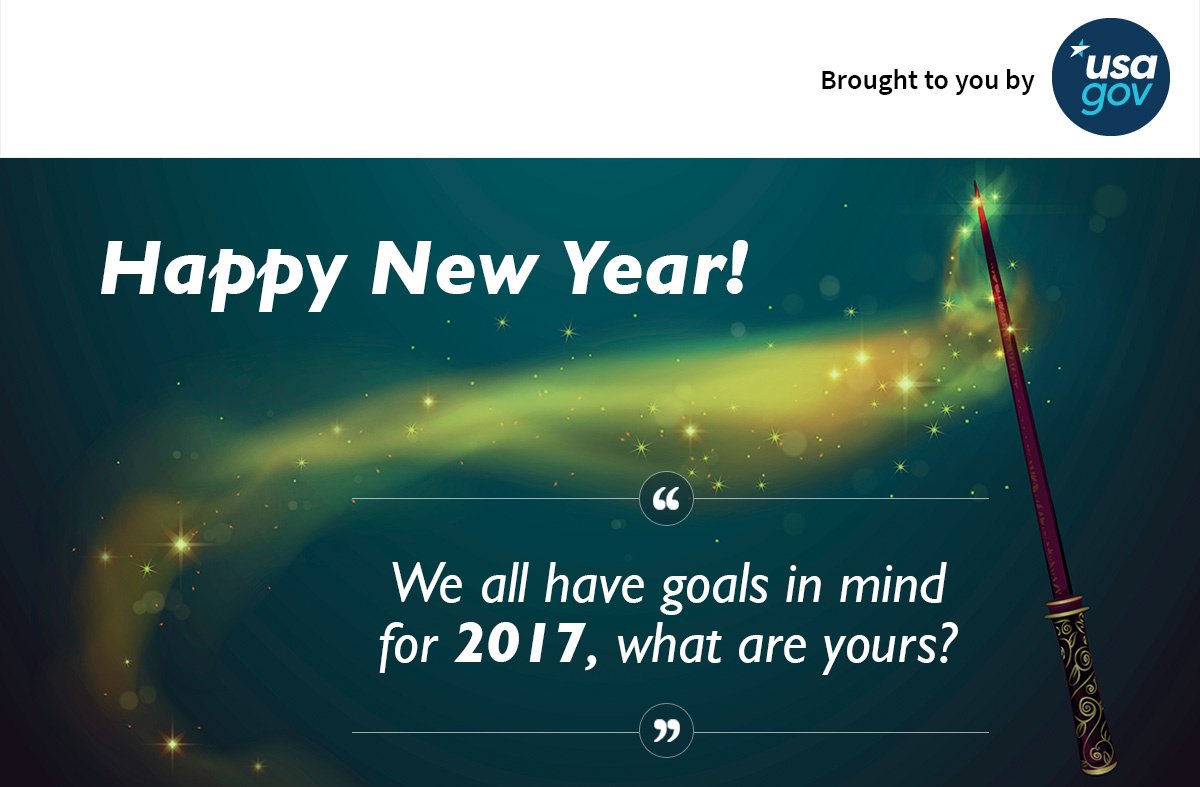 Brought to you by usa gov

Happy New Year!

“

We all have goals in mind for 2017, what are yours?

”